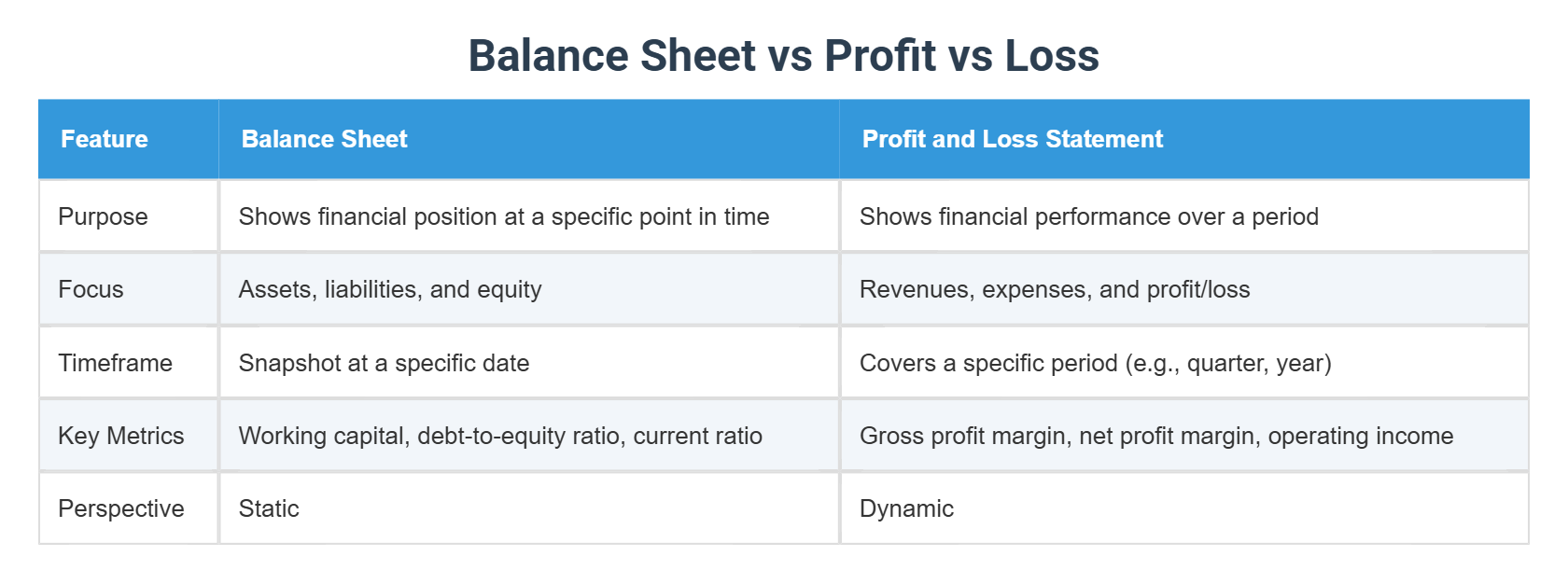 Balance Sheet vs Profit vs Loss

| Feature | Balance Sheet | Profit and Loss Statement |
|---|---|---|
| Purpose | Shows financial position at a specific point in time | Shows financial performance over a period |
| Focus | Assets, liabilities, and equity | Revenues, expenses, and profit/loss |
| Timeframe | Snapshot at a specific date | Covers a specific period (e.g., quarter, year) |
| Key Metrics | Working capital, debt-to-equity ratio, current ratio | Gross profit margin, net profit margin, operating income |
| Perspective | Static | Dynamic |